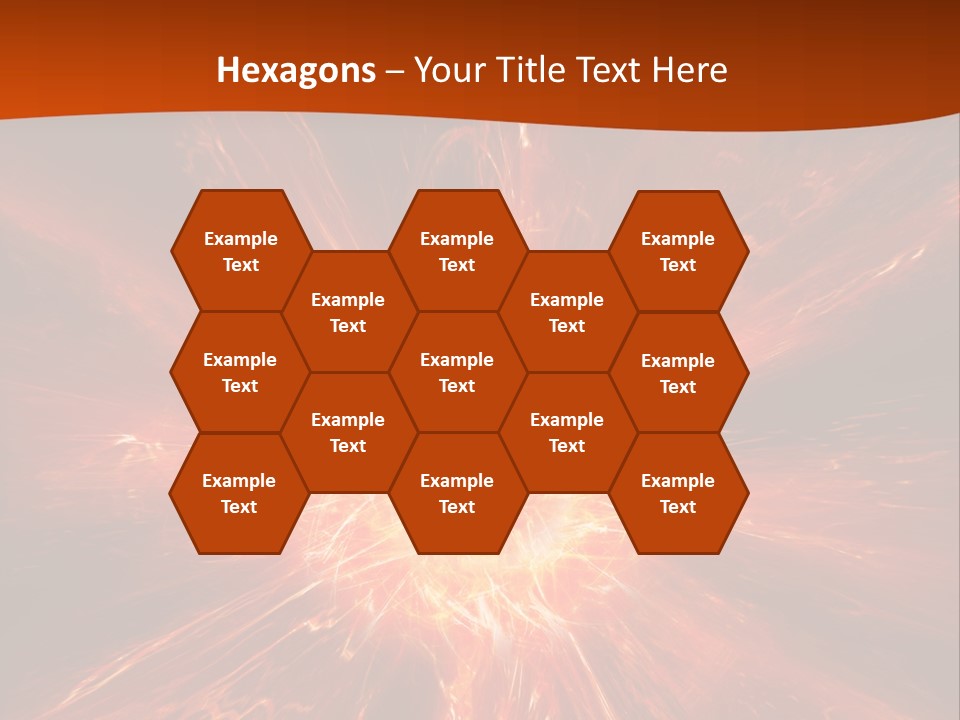 Hexagons – Your Title Text Here

Example Text

Example Text

Example Text

Example Text

Example Text

Example Text

Example Text

Example Text

Example Text

Example Text

Example Text

Example Text

Example Text